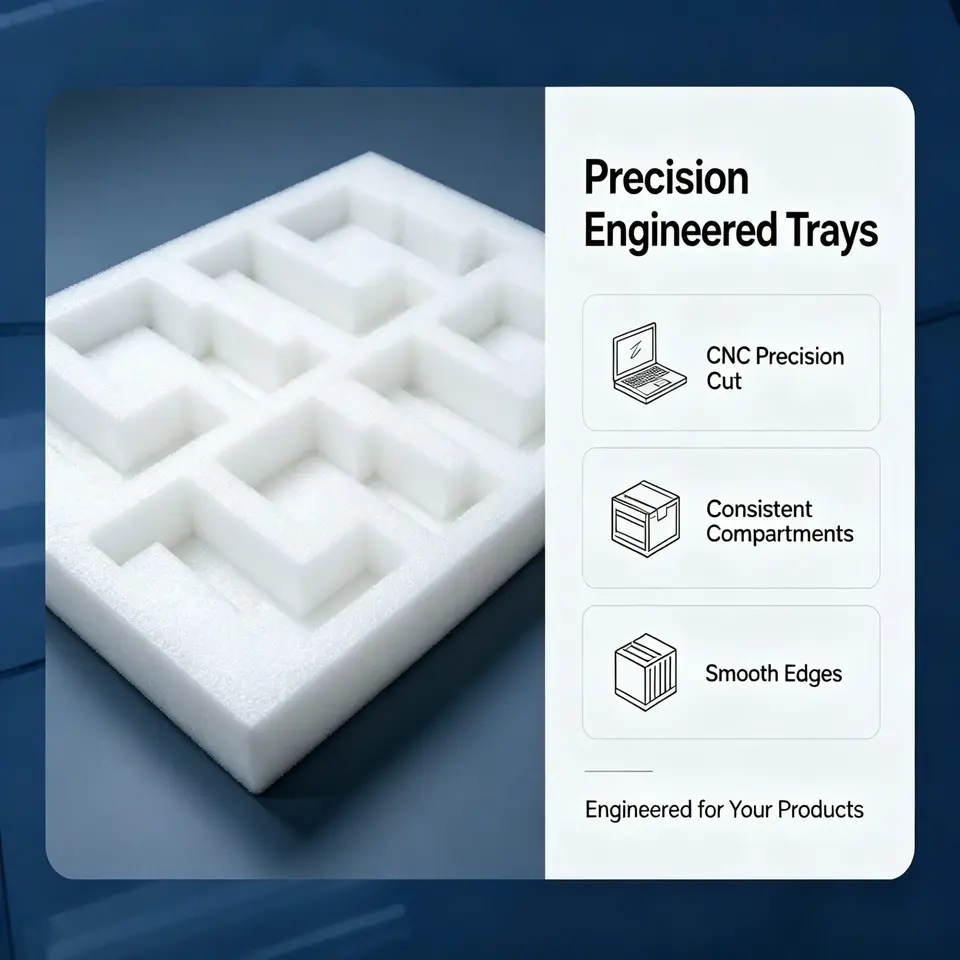 Precision Engineered Trays

CNC Precision Cut

Consistent Compartments

Smooth Edges

Engineered for Your Products